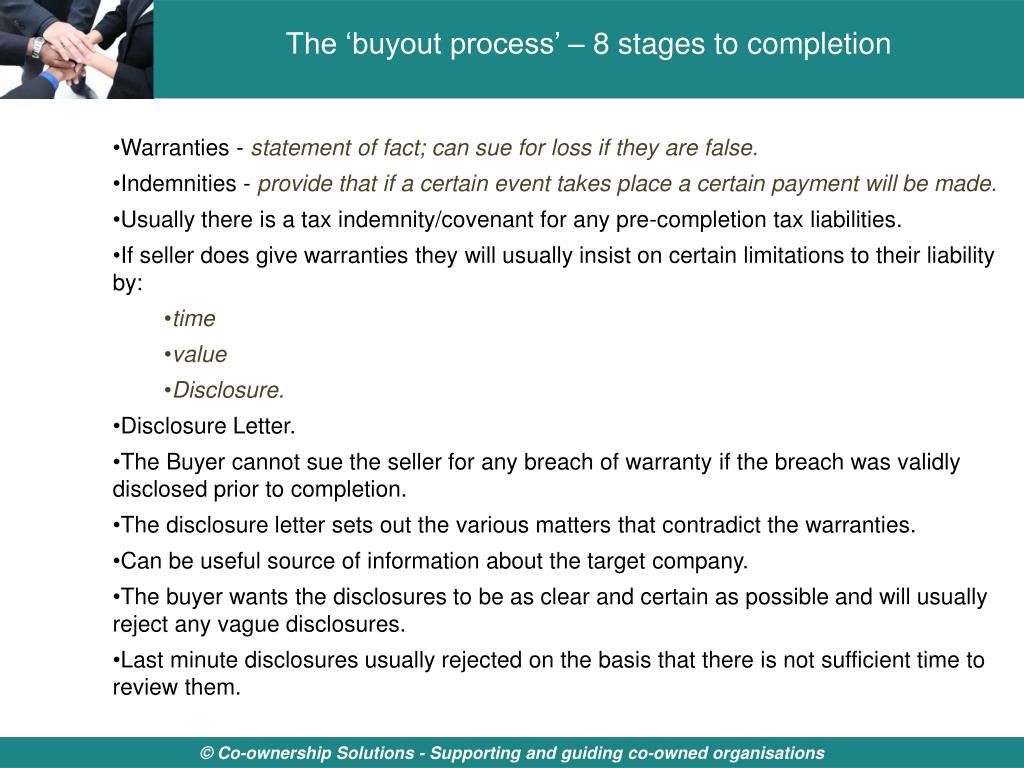 The ‘buyout process’ – 8 stages to completion

•Warranties - statement of fact; can sue for loss if they are false.

•Indemnities - provide that if a certain event takes place a certain payment will be made.

•Usually there is a tax indemnity/covenant for any pre-completion tax liabilities.

•If seller does give warranties they will usually insist on certain limitations to their liability by:

•time

•value

•Disclosure.

•Disclosure Letter.

•The Buyer cannot sue the seller for any breach of warranty if the breach was validly disclosed prior to completion.

•The disclosure letter sets out the various matters that contradict the warranties.

•Can be useful source of information about the target company.

•The buyer wants the disclosures to be as clear and certain as possible and will usually reject any vague disclosures.

•Last minute disclosures usually rejected on the basis that there is not sufficient time to review them.

© Co-ownership Solutions - Supporting and guiding co-owned organisations